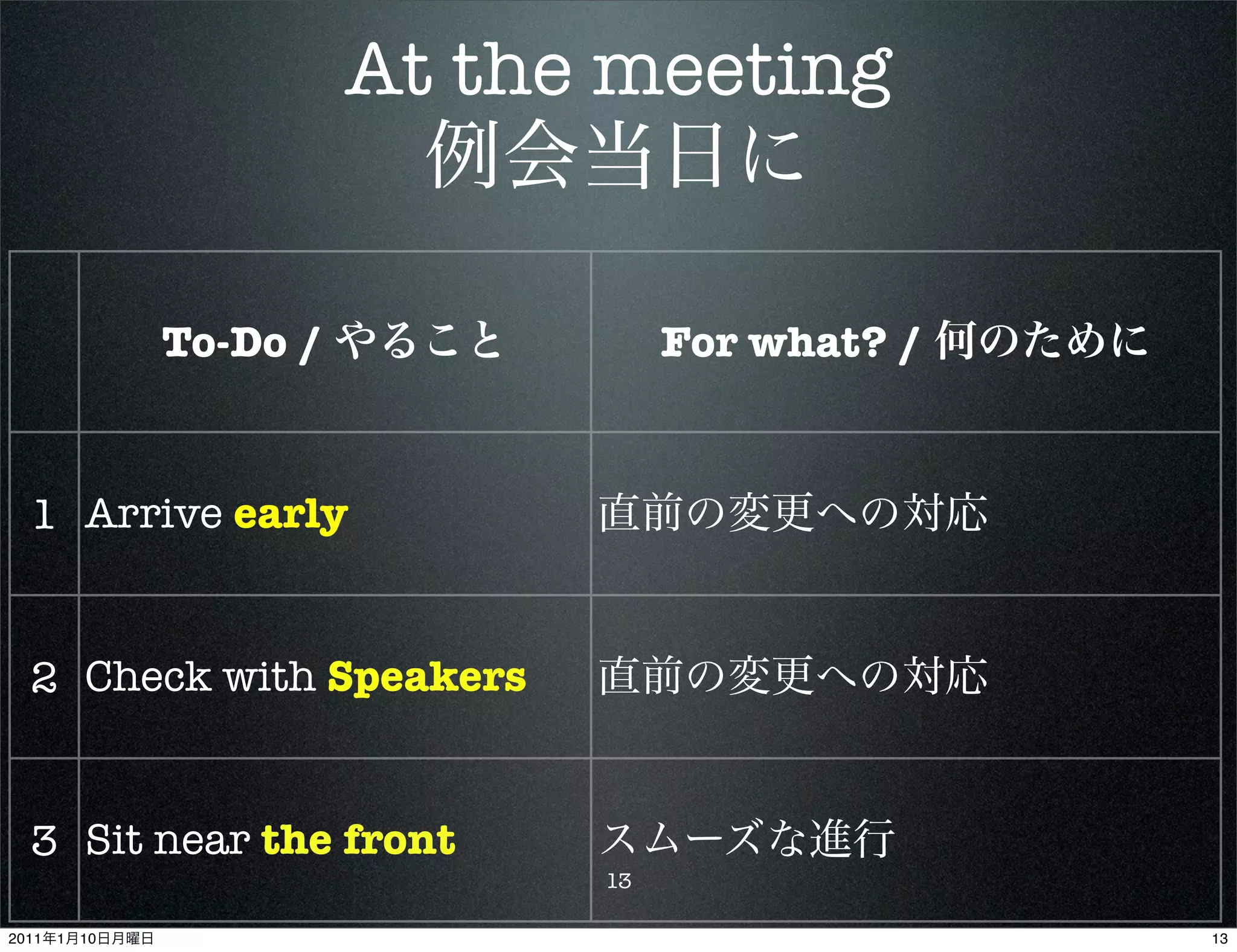 At the meeting
例会当日に

| | To-Do / やること | For what? / 何のために |
|---|---|---|
| 1 | Arrive early | 直前の変更への対応 |
| 2 | Check with Speakers | 直前の変更への対応 |
| 3 | Sit near the front | スムーズな進行 |

13

2011年1月10日月曜日

13